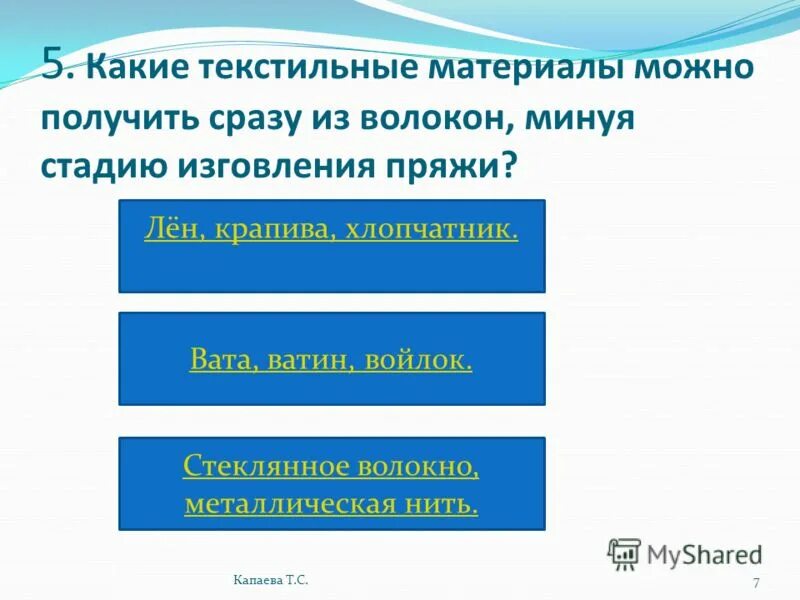 5. Какие текстильные материалы можно получить сразу из волокон, минуя стадию изговления пряжи?

Лён, крапива, хлопчатник.

Вата, ватин, войлок.

Стеклянное волокно, металлическая нить.

MyShared

Капаева Т.С.

7